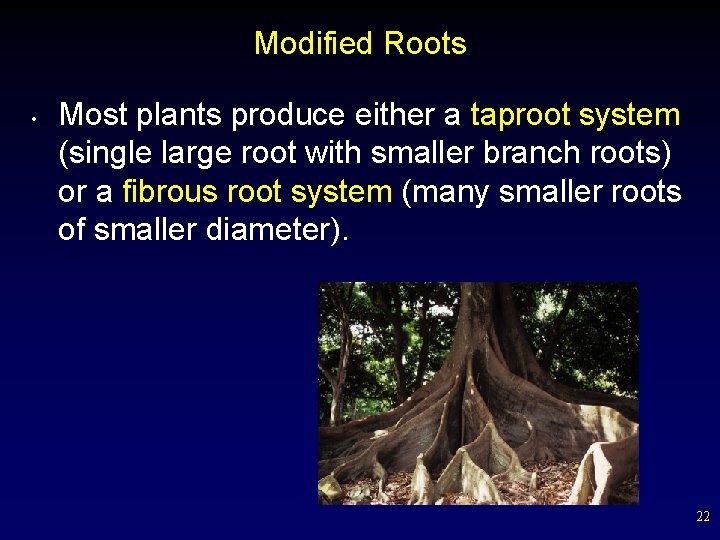 Modified Roots

• Most plants produce either a taproot system (single large root with smaller branch roots) or a fibrous root system (many smaller roots of smaller diameter).

22